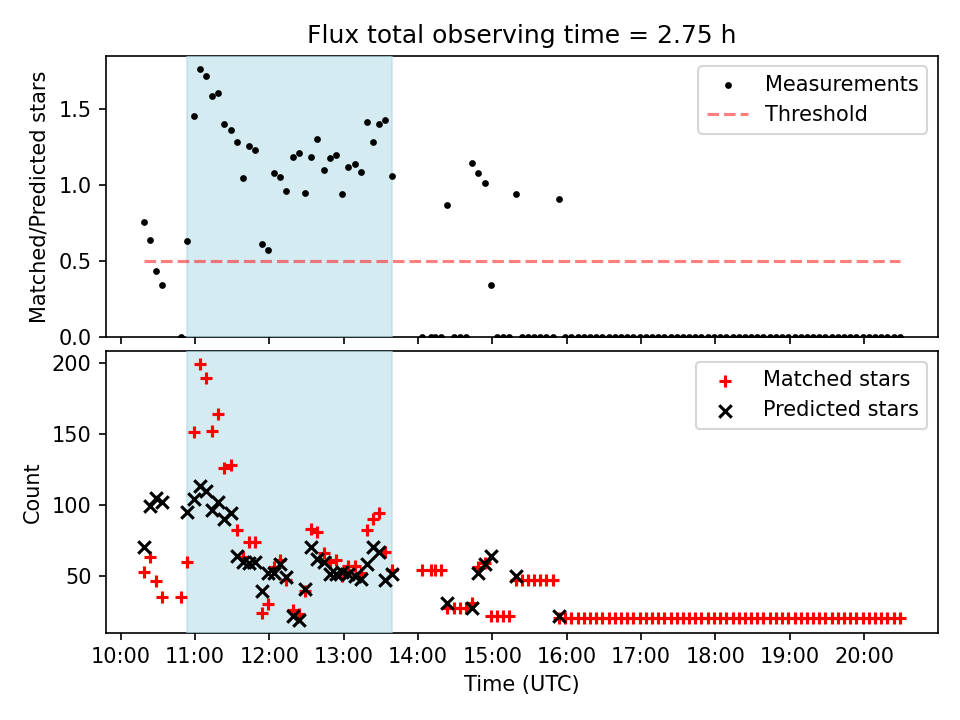 Flux total observing time = 2.75 h

Matched/Predicted stars

1.5
1.0
0.5
0.0

Measurements
Threshold

Count

200
150
100
50

Matched stars
Predicted stars

10:00 11:00 12:00 13:00 14:00 15:00 16:00 17:00 18:00 19:00 20:00

Time (UTC)